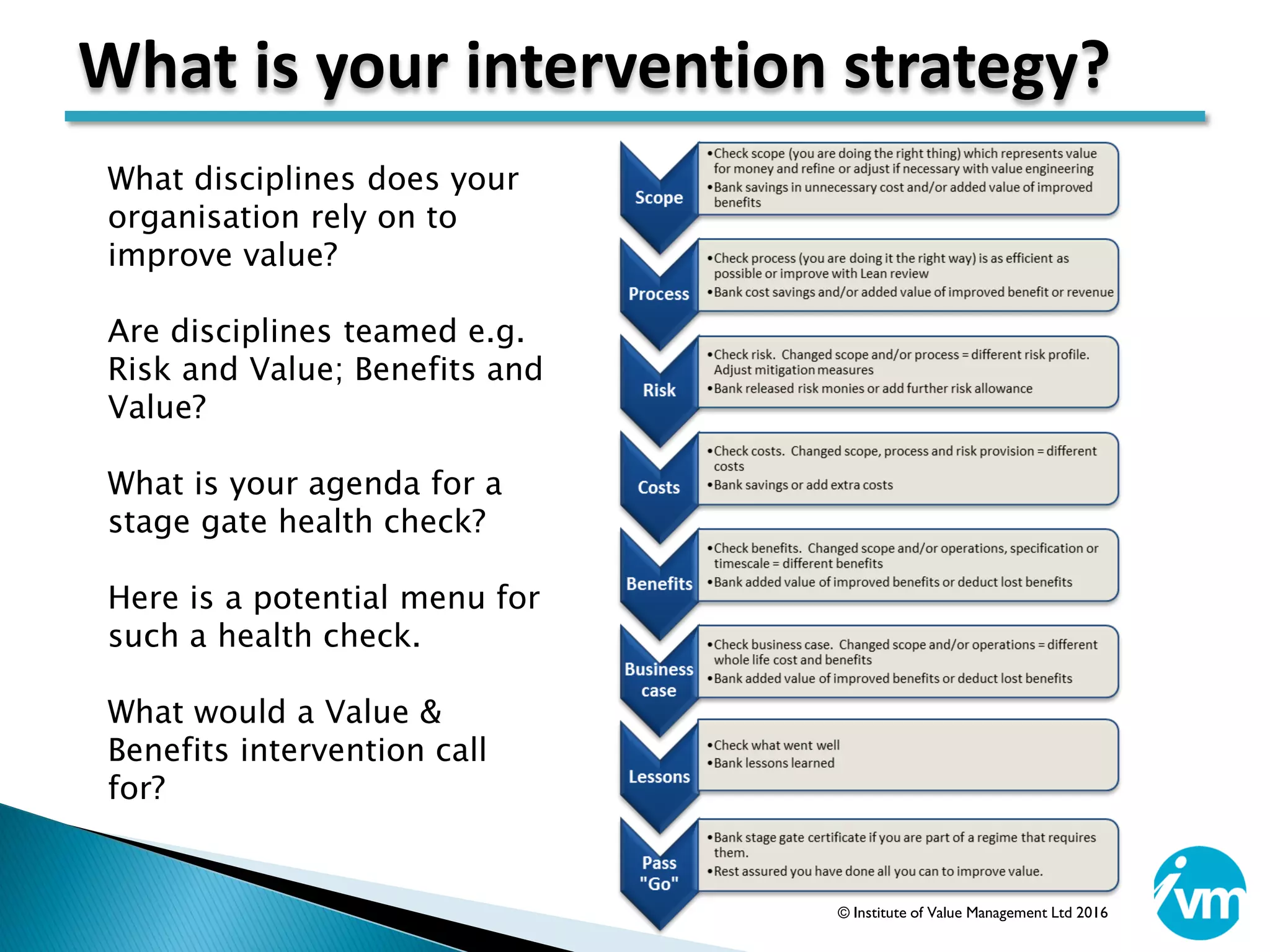 What is your intervention strategy?

What disciplines does your organisation rely on to improve value?

Are disciplines teamed e.g. Risk and Value; Benefits and Value?

What is your agenda for a stage gate health check?

Here is a potential menu for such a health check.

What would a Value & Benefits intervention call for?

Scope
•Check scope (you are doing the right thing) which represents value for money and refine or adjust if necessary with value engineering
•Bank savings in unnecessary cost and/or added value of improved benefits

Process
•Check process (you are doing it the right way) is as efficient as possible or improve with Lean review
•Bank cost savings and/or added value of improved benefit or revenue

Risk
•Check risk. Changed scope and/or process = different risk profile. Adjust mitigation measures
•Bank released risk monies or add further risk allowance

Costs
•Check costs. Changed scope, process and risk provision = different costs
•Bank savings or add extra costs

Benefits
•Check benefits. Changed scope and/or operations, specification or timescale = different benefits
•Bank added value of improved benefits or deduct lost benefits

Business case
•Check business case. Changed scope and/or operations = different whole life cost and benefits
•Bank added value of improved benefits or deduct lost benefits

Lessons
•Check what went well
•Bank lessons learned

Pass "Go"
•Bank stage gate certificate if you are part of a regime that requires them.
•Rest assured you have done all you can to improve value.

© Institute of Value Management Ltd 2016

ivm